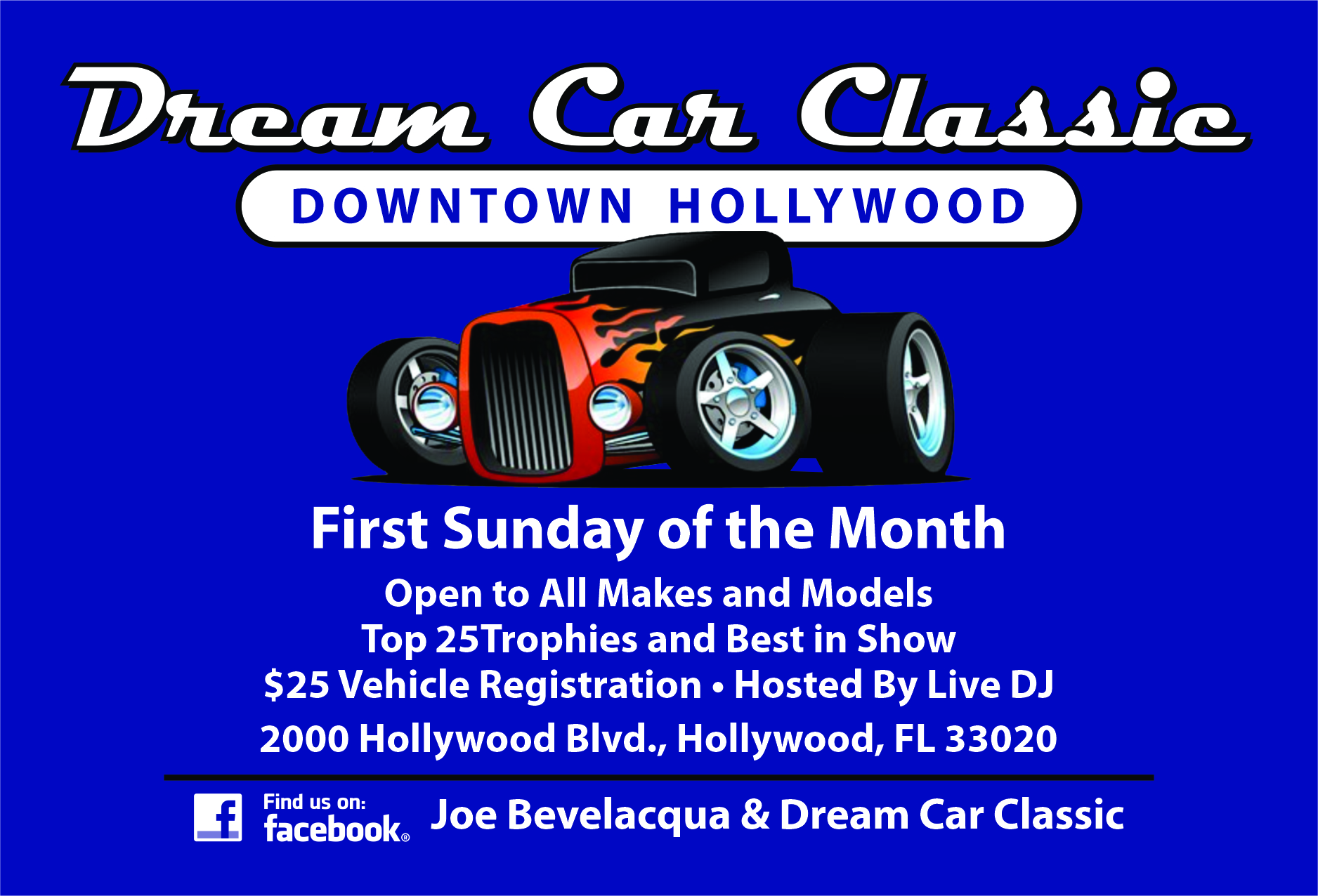 Dream Car Classic

DOWNTOWN HOLLYWOOD

First Sunday of the Month

Open to All Makes and Models
Top 25Trophies and Best in Show
$25 Vehicle Registration • Hosted By Live DJ
2000 Hollywood Blvd., Hollywood, FL 33020

f Find us on: facebook® Joe Bevelacqua & Dream Car Classic